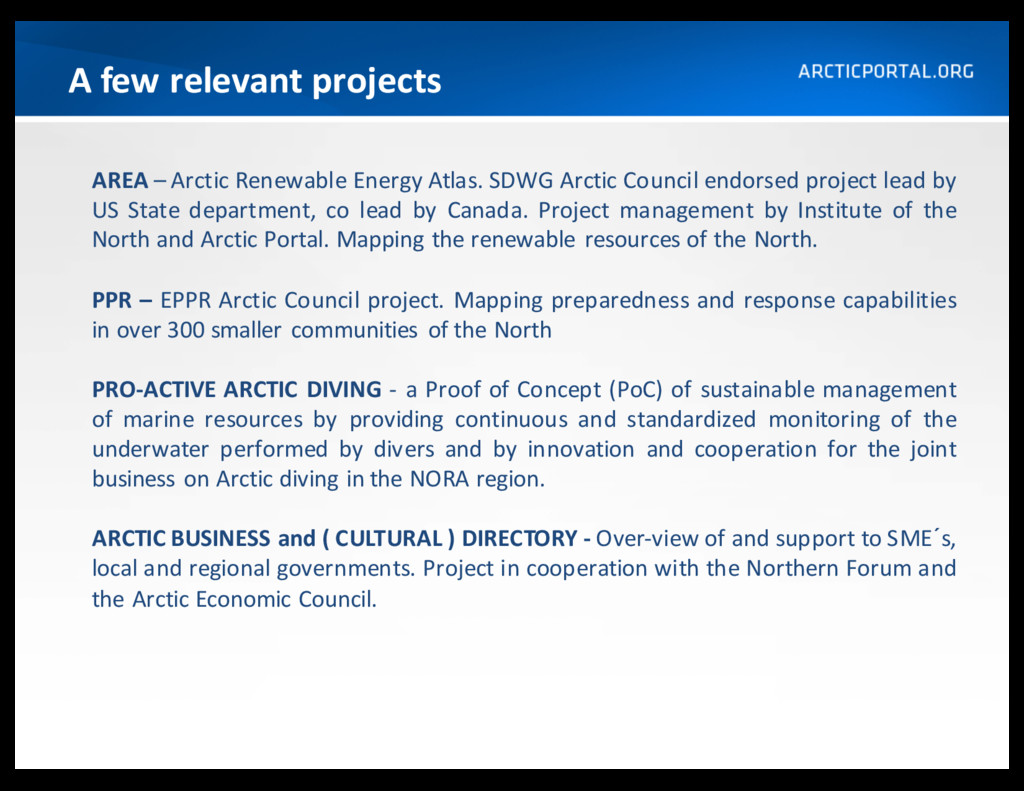 A few relevant projects

ARCTICPORTAL.ORG

AREA – Arctic Renewable Energy Atlas. SDWG Arctic Council endorsed project lead by US State department, co lead by Canada. Project management by Institute of the North and Arctic Portal. Mapping the renewable resources of the North.

PPR – EPPR Arctic Council project. Mapping preparedness and response capabilities in over 300 smaller communities of the North

PRO-ACTIVE ARCTIC DIVING - a Proof of Concept (PoC) of sustainable management of marine resources by providing continuous and standardized monitoring of the underwater performed by divers and by innovation and cooperation for the joint business on Arctic diving in the NORA region.

ARCTIC BUSINESS and ( CULTURAL ) DIRECTORY - Over-view of and support to SME´s, local and regional governments. Project in cooperation with the Northern Forum and the Arctic Economic Council.